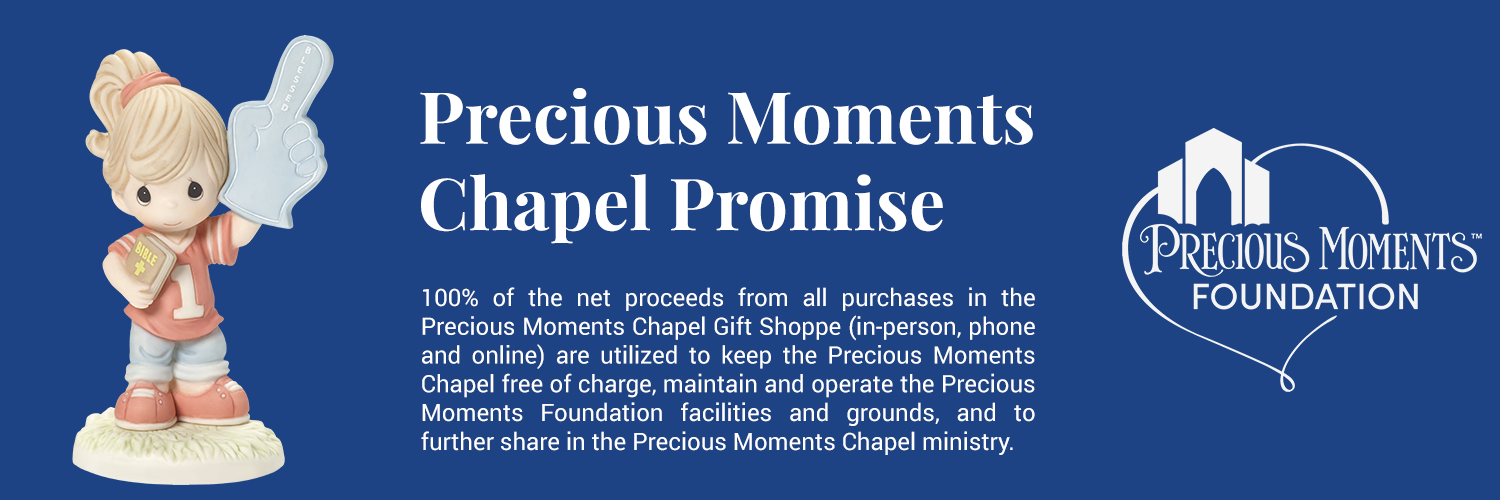 BLESSED

BIBLE

1

Precious Moments Chapel Promise

100% of the net proceeds from all purchases in the Precious Moments Chapel Gift Shoppe (in-person, phone and online) are utilized to keep the Precious Moments Chapel free of charge, maintain and operate the Precious Moments Foundation facilities and grounds, and to further share in the Precious Moments Chapel ministry.

PRECIOUS MOMENTS™
FOUNDATION